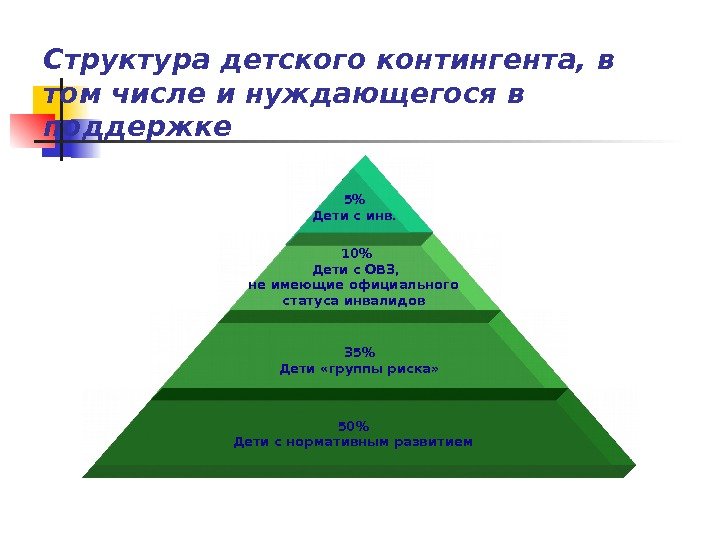 Структура детского контингента, в том числе и нуждающегося в поддержке

5%
Дети с инв.

10%
Дети с ОВЗ,
не имеющие официального
статуса инвалидов

35%
Дети «группы риска»

50%
Дети с нормативным развитием